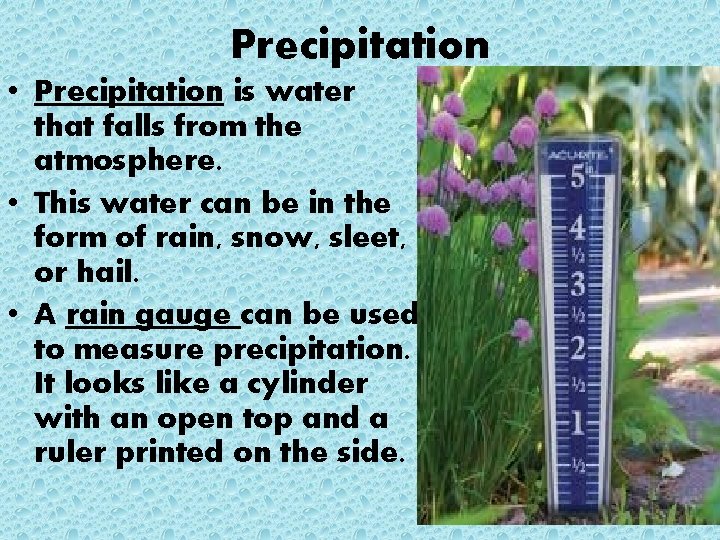 Precipitation

• Precipitation is water that falls from the atmosphere.

• This water can be in the form of rain, snow, sleet, or hail.

• A rain gauge can be used to measure precipitation. It looks like a cylinder with an open top and a ruler printed on the side.

ACURITE
5
4
½
3
½
2
½
1
½